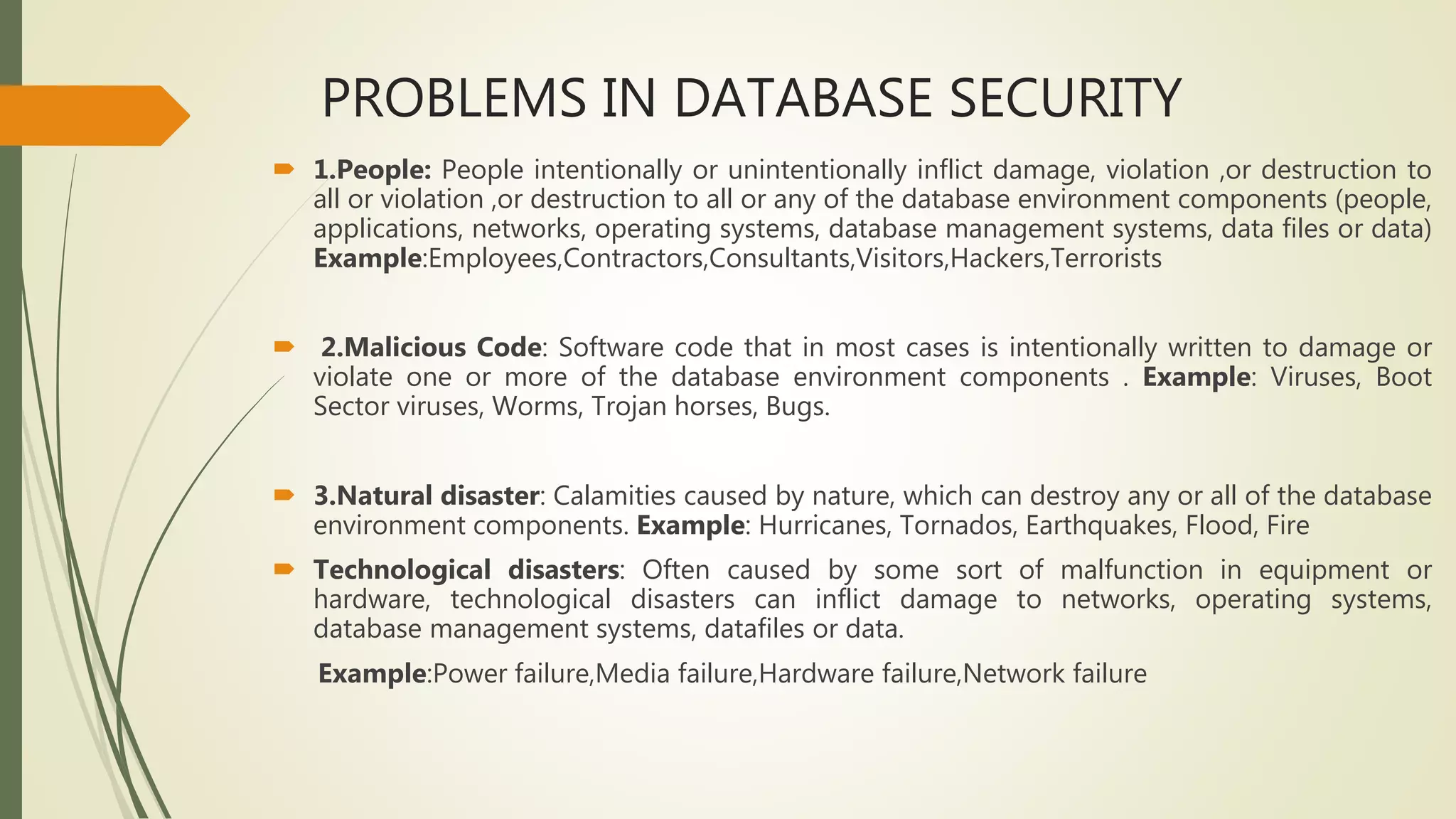 PROBLEMS IN DATABASE SECURITY

1.People: People intentionally or unintentionally inflict damage, violation ,or destruction to all or violation ,or destruction to all or any of the database environment components (people, applications, networks, operating systems, database management systems, data files or data) Example:Employees,Contractors,Consultants,Visitors,Hackers,Terrorists

2.Malicious Code: Software code that in most cases is intentionally written to damage or violate one or more of the database environment components . Example: Viruses, Boot Sector viruses, Worms, Trojan horses, Bugs.

3.Natural disaster: Calamities caused by nature, which can destroy any or all of the database environment components. Example: Hurricanes, Tornados, Earthquakes, Flood, Fire

Technological disasters: Often caused by some sort of malfunction in equipment or hardware, technological disasters can inflict damage to networks, operating systems, database management systems, datafiles or data.

Example:Power failure,Media failure,Hardware failure,Network failure